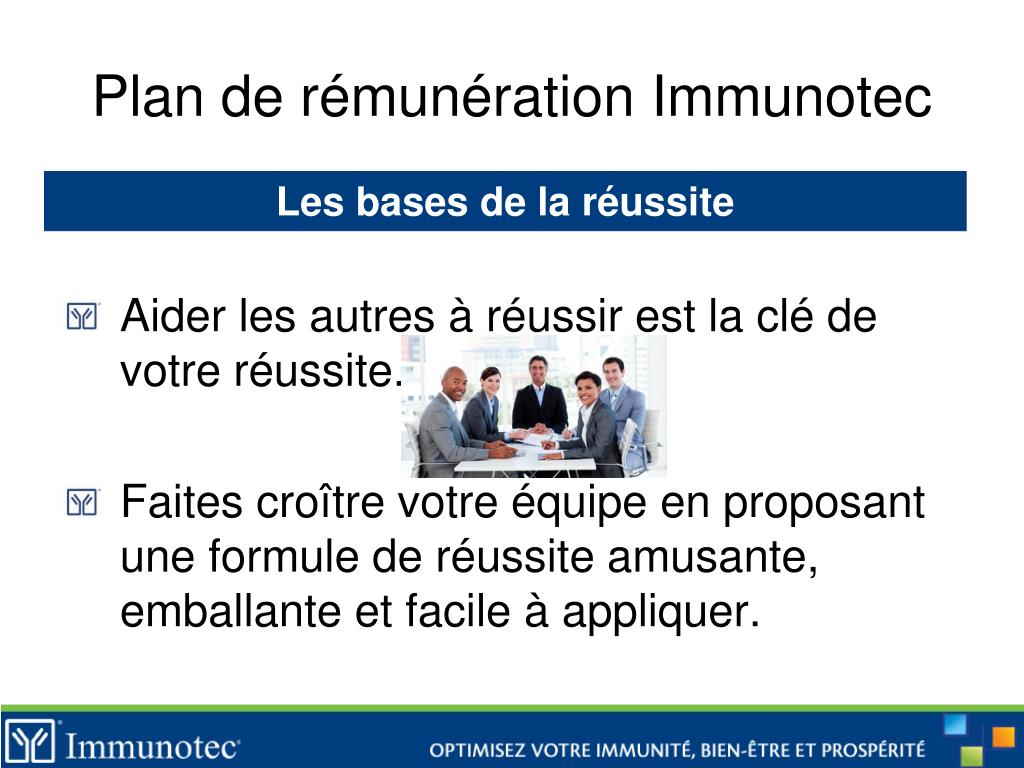 Plan de rémunération Immunotec

Les bases de la réussite

Aider les autres à réussir est la clé de votre réussite.

Faites croître votre équipe en proposant une formule de réussite amusante, emballante et facile à appliquer.

Immunotec

OPTIMISEZ VOTRE IMMUNITÉ, BIEN-ÊTRE ET PROSPÉRITÉ